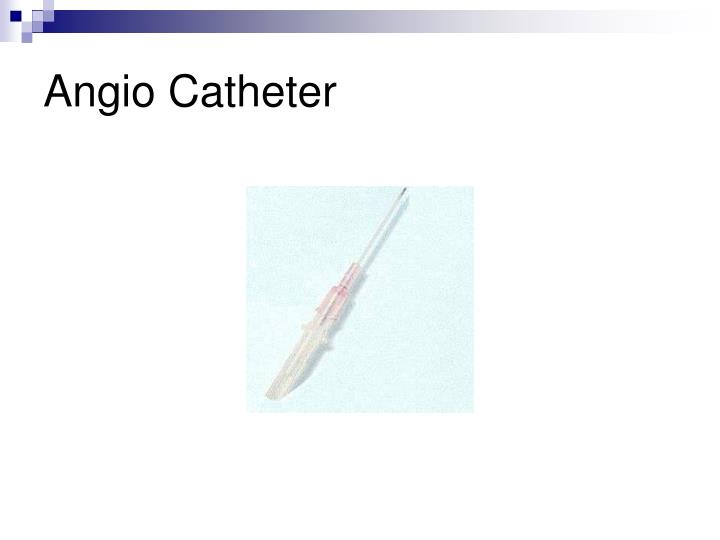 Angio Catheter